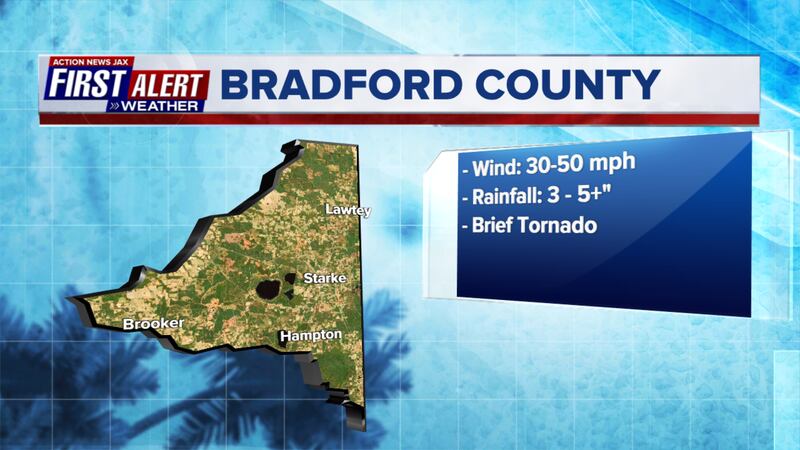 ACTION NEWS JAX
FIRST ALERT
WEATHER
BRADFORD COUNTY

Lawtey
Starke
Brooker
Hampton

- Wind: 30-50 mph
- Rainfall: 3 - 5+"
- Brief Tornado